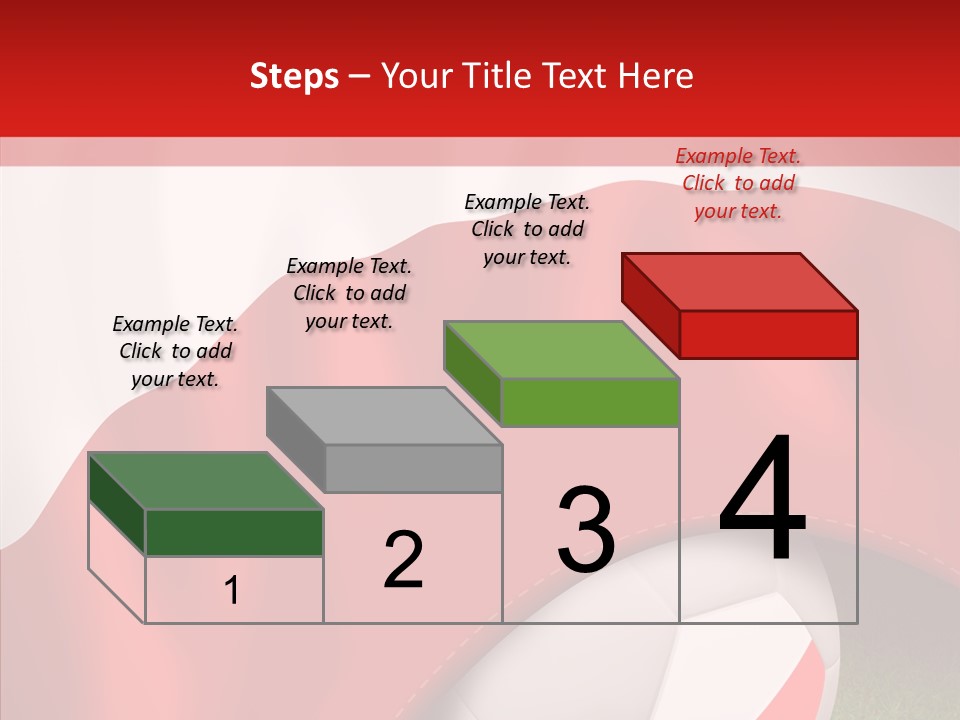 Steps – Your Title Text Here

Example Text. Click to add your text.

Example Text. Click to add your text.

Example Text. Click to add your text.

Example Text. Click to add your text.

1

2

3

4